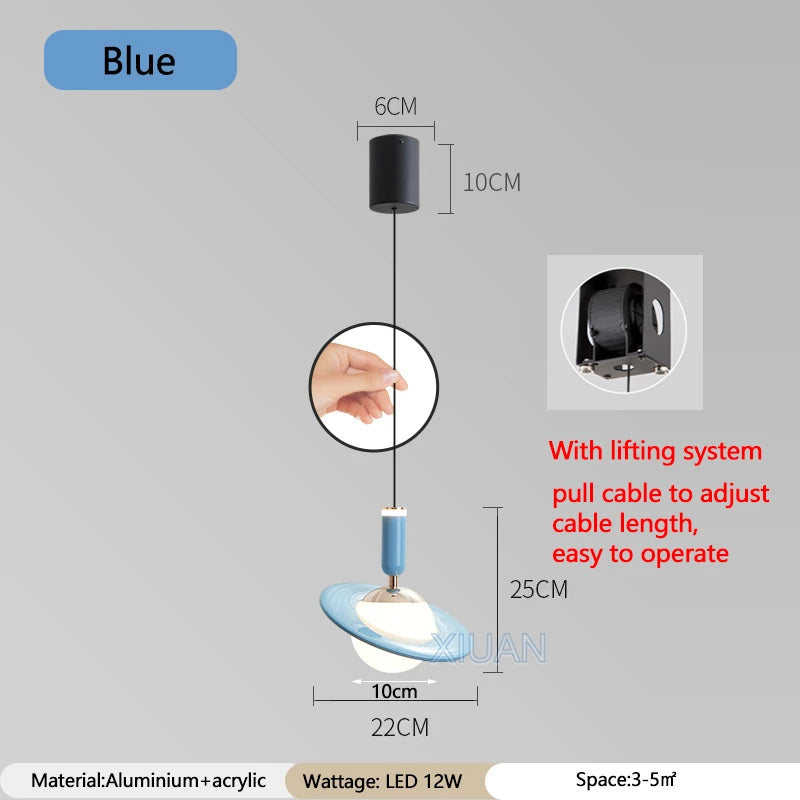 Blue

6CM

10CM

With lifting system

pull cable to adjust cable length, easy to operate

25CM

XIUAN

10cm

22CM

Material:Aluminium+acrylic

Wattage: LED 12W

Space:3-5㎡